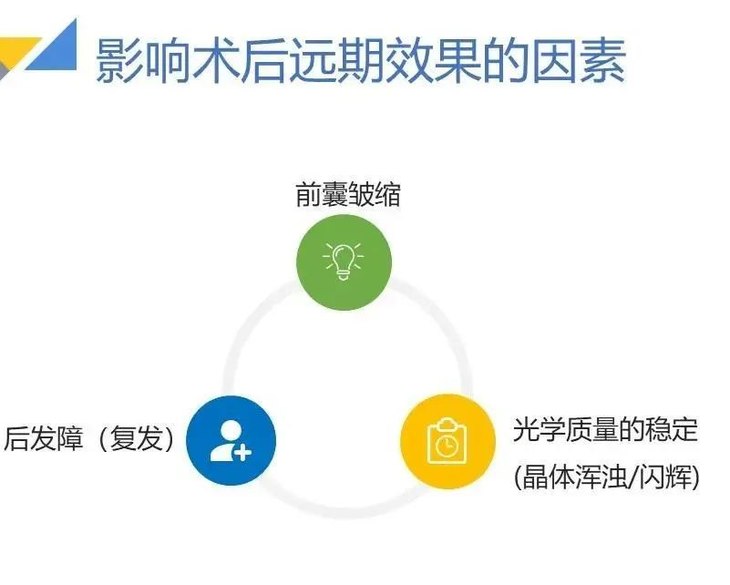 影响术后远期效果的因素

前囊皱缩

后发障（复发）

光学质量的稳定
(晶体浑浊/闪辉)